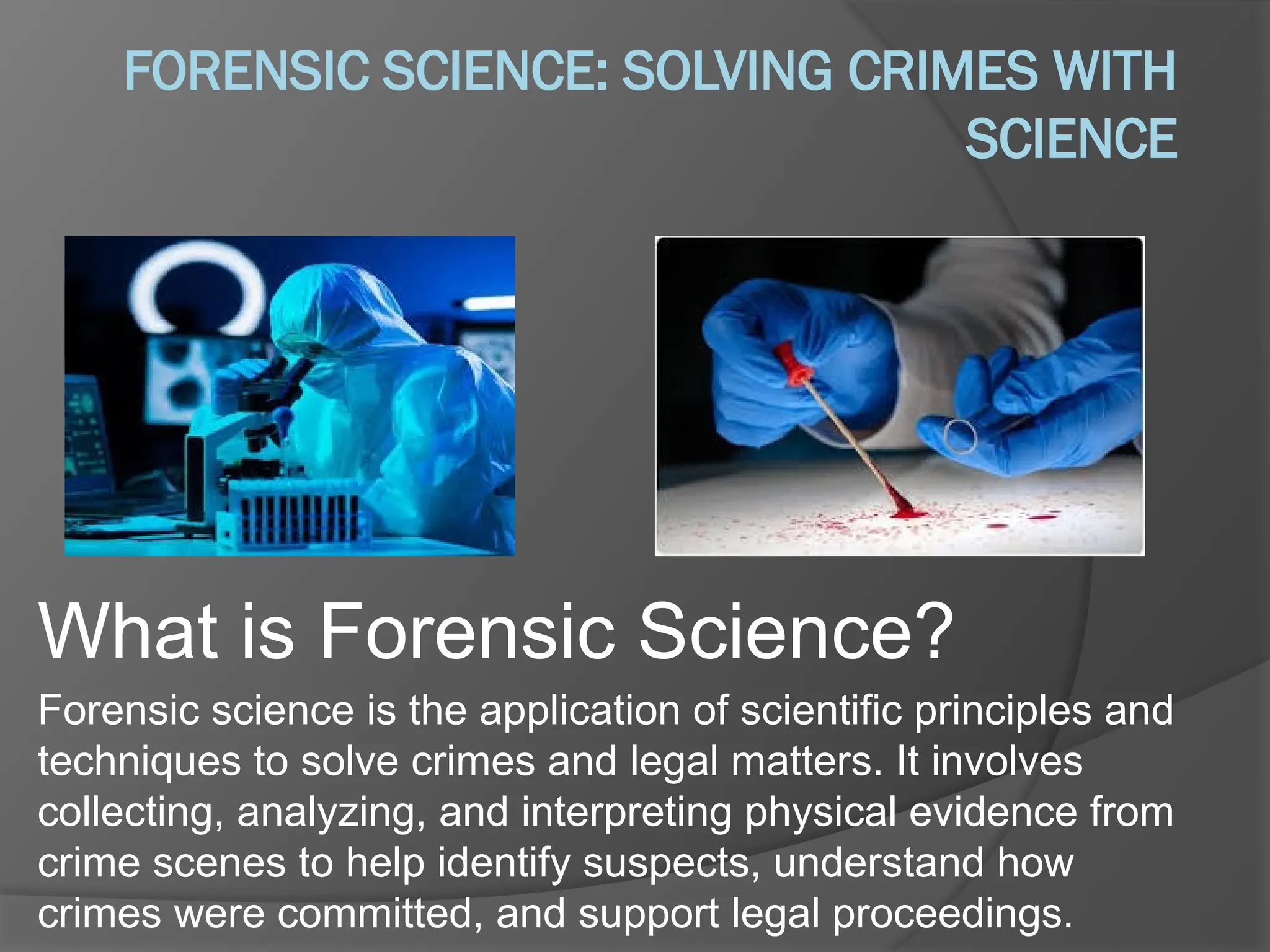 FORENSIC SCIENCE: SOLVING CRIMES WITH SCIENCE

What is Forensic Science?

Forensic science is the application of scientific principles and techniques to solve crimes and legal matters. It involves collecting, analyzing, and interpreting physical evidence from crime scenes to help identify suspects, understand how crimes were committed, and support legal proceedings.